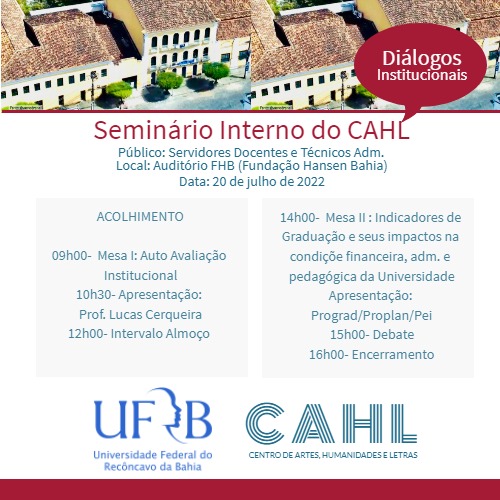 Diálogos Institucionais

Seminário Interno do CAHL
Público: Servidores Docentes e Técnicos Adm.
Local: Auditório FHB (Fundação Hansen Bahia)
Data: 20 de julho de 2022

ACOLHIMENTO

09h00- Mesa I: Auto Avaliação Institucional
10h30- Apresentação: Prof. Lucas Cerqueira
12h00- Intervalo Almoço

14h00- Mesa II : Indicadores de Graduação e seus impactos na condiçõe financeira, adm. e pedagógica da Universidade
Apresentação: Prograd/Proplan/Pei
15h00- Debate
16h00- Encerramento

UFRB
Universidade Federal do Recôncavo da Bahia

CAHL
CENTRO DE ARTES, HUMANIDADES E LETRAS